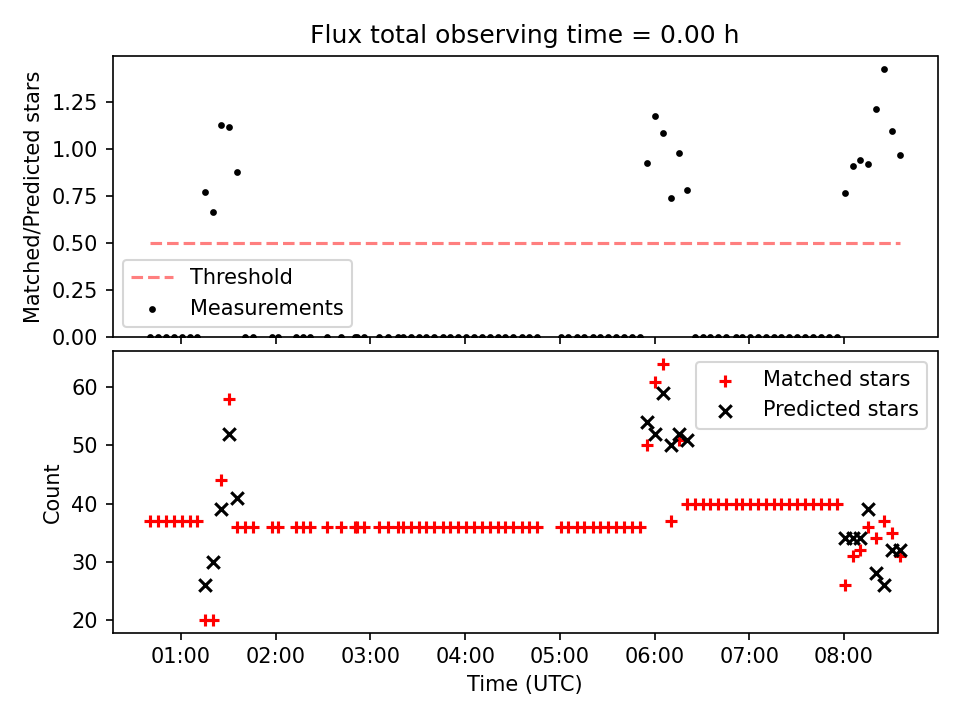 Flux total observing time = 0.00 h

Matched/Predicted stars

1.25
1.00
0.75
0.50
0.25
0.00

Threshold
Measurements

Count

60
50
40
30
20

Matched stars
Predicted stars

01:00 02:00 03:00 04:00 05:00 06:00 07:00 08:00

Time (UTC)